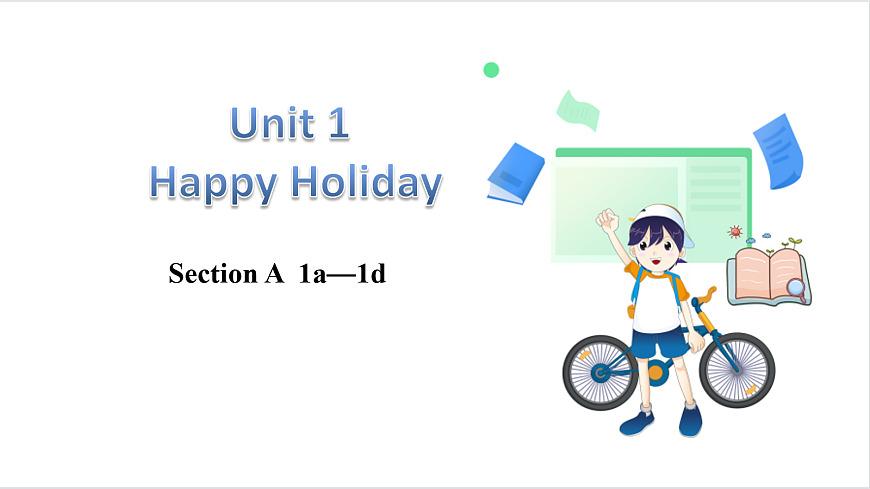 Unit 1
Happy Holiday

Section A 1a—1d